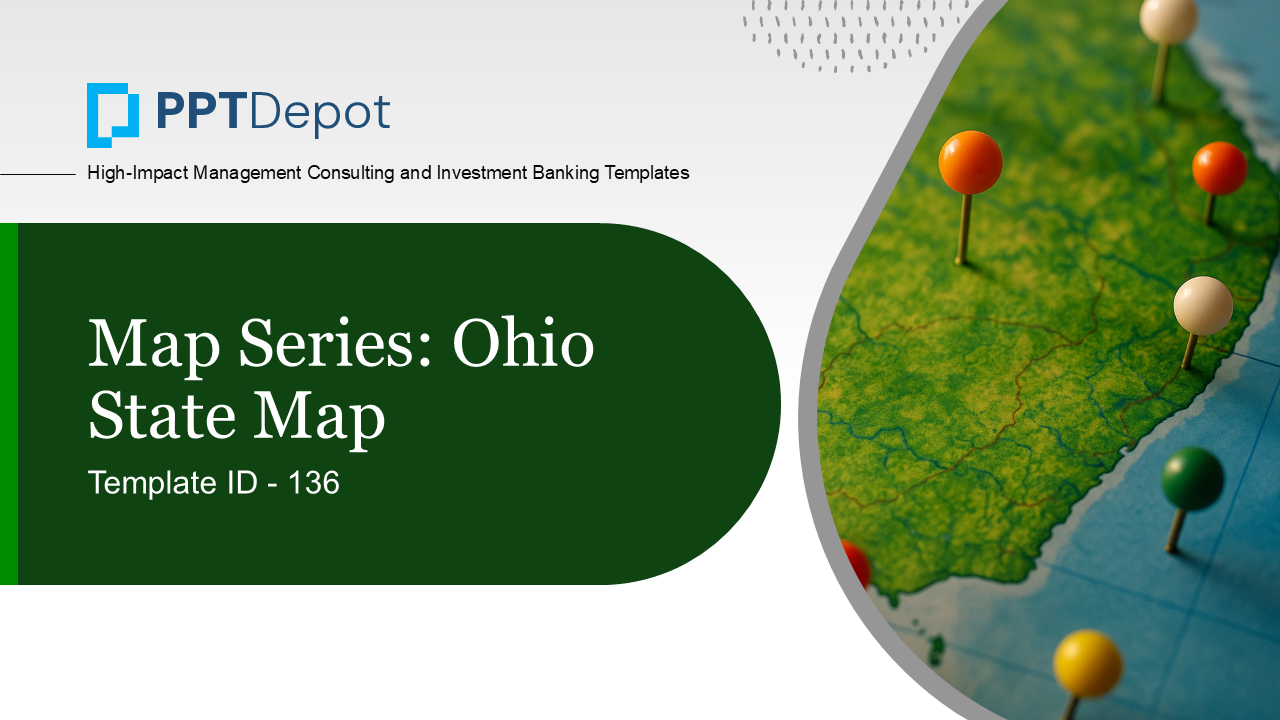 PPTDepot

High-Impact Management Consulting and Investment Banking Templates

Map Series: Ohio State Map

Template ID - 136